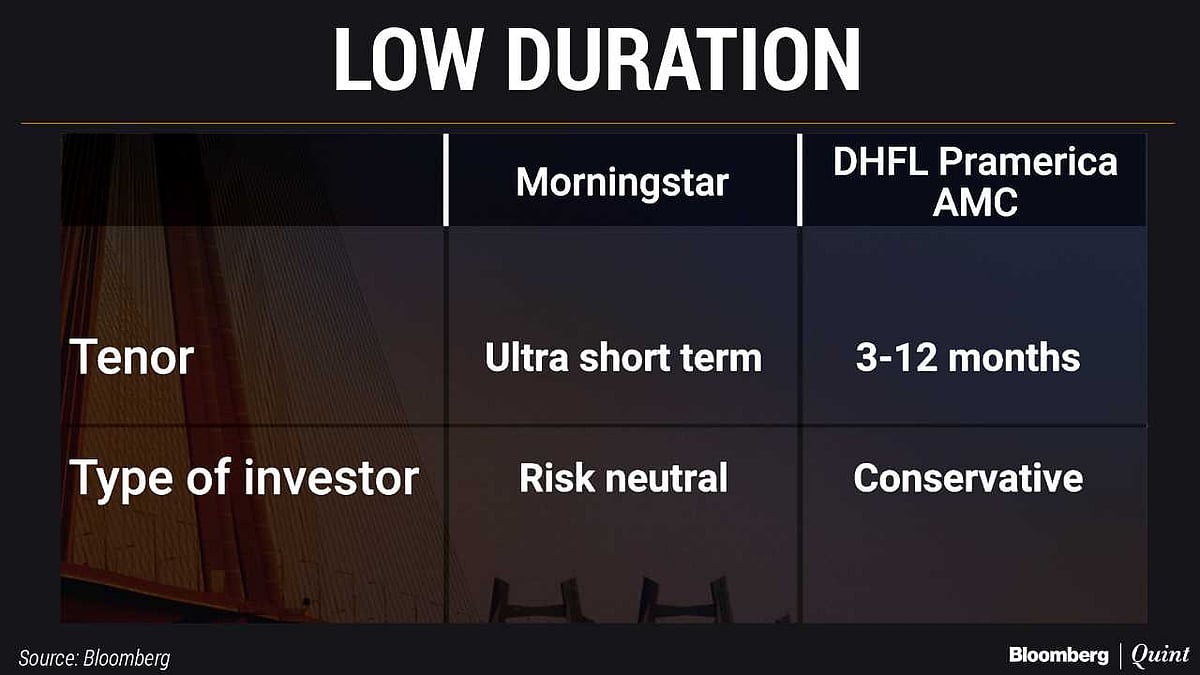 LOW DURATION

| | Morningstar | DHFL Pramerica AMC |
|---|---|---|
| Tenor | Ultra short term | 3-12 months |
| Type of investor | Risk neutral | Conservative |

Source: Bloomberg

Bloomberg | Quint